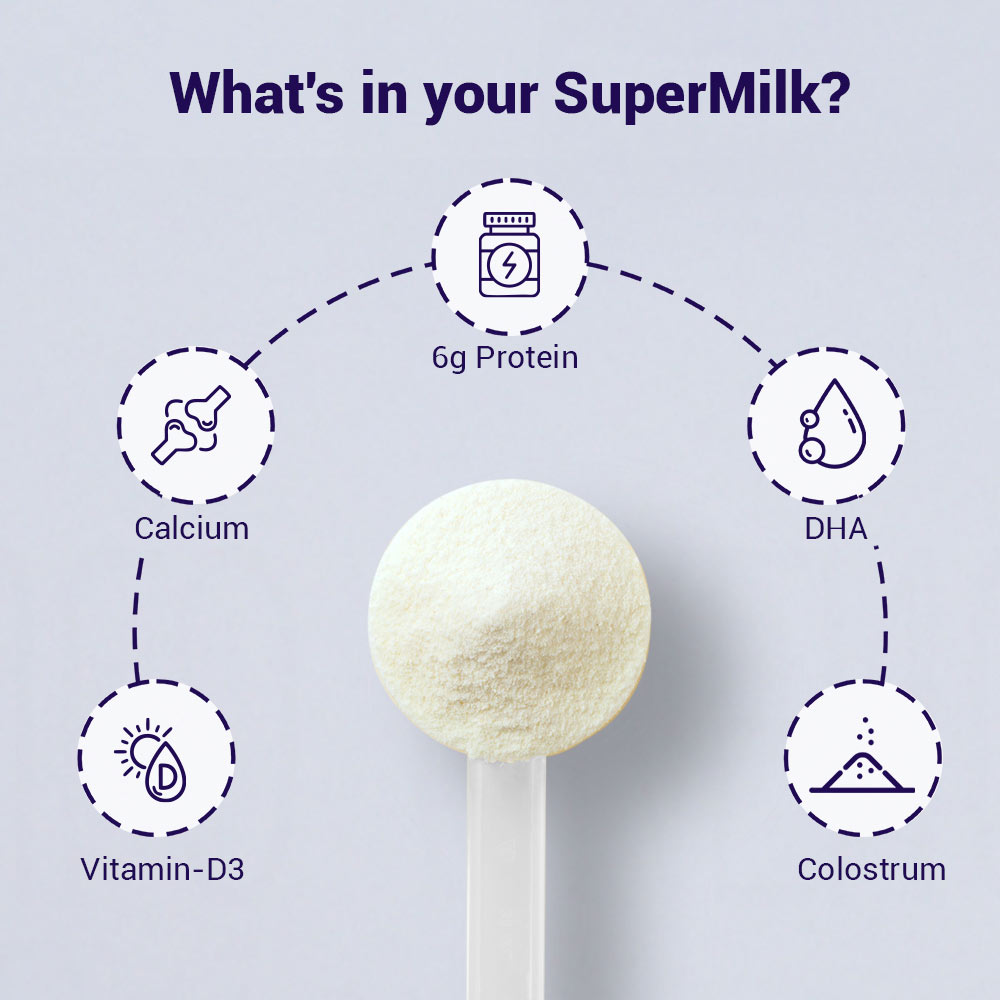 What's in your SuperMilk?

6g Protein

Calcium

DHA

Vitamin-D3

Colostrum